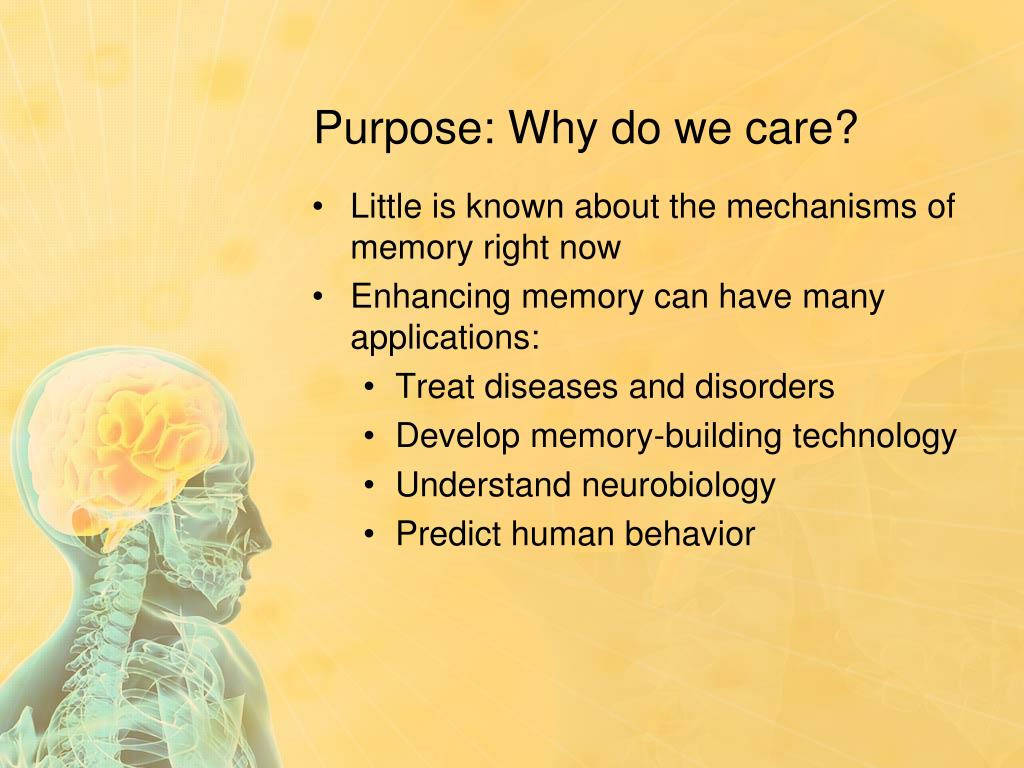 Purpose: Why do we care?

• Little is known about the mechanisms of memory right now
• Enhancing memory can have many applications:
  • Treat diseases and disorders
  • Develop memory-building technology
  • Understand neurobiology
  • Predict human behavior